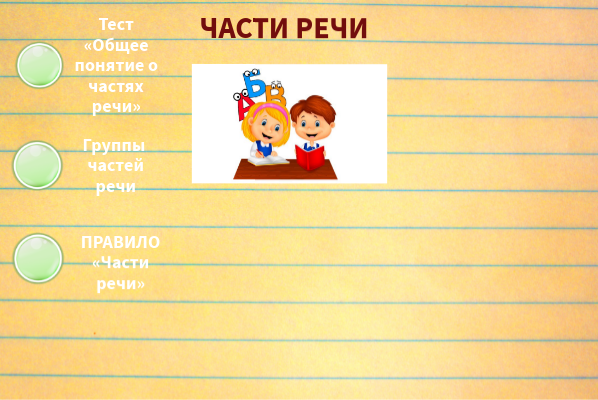 ЧАСТИ РЕЧИ

Тест «Общее понятие о частях речи»

Группы частей речи

ПРАВИЛО «Части речи»

А Б В